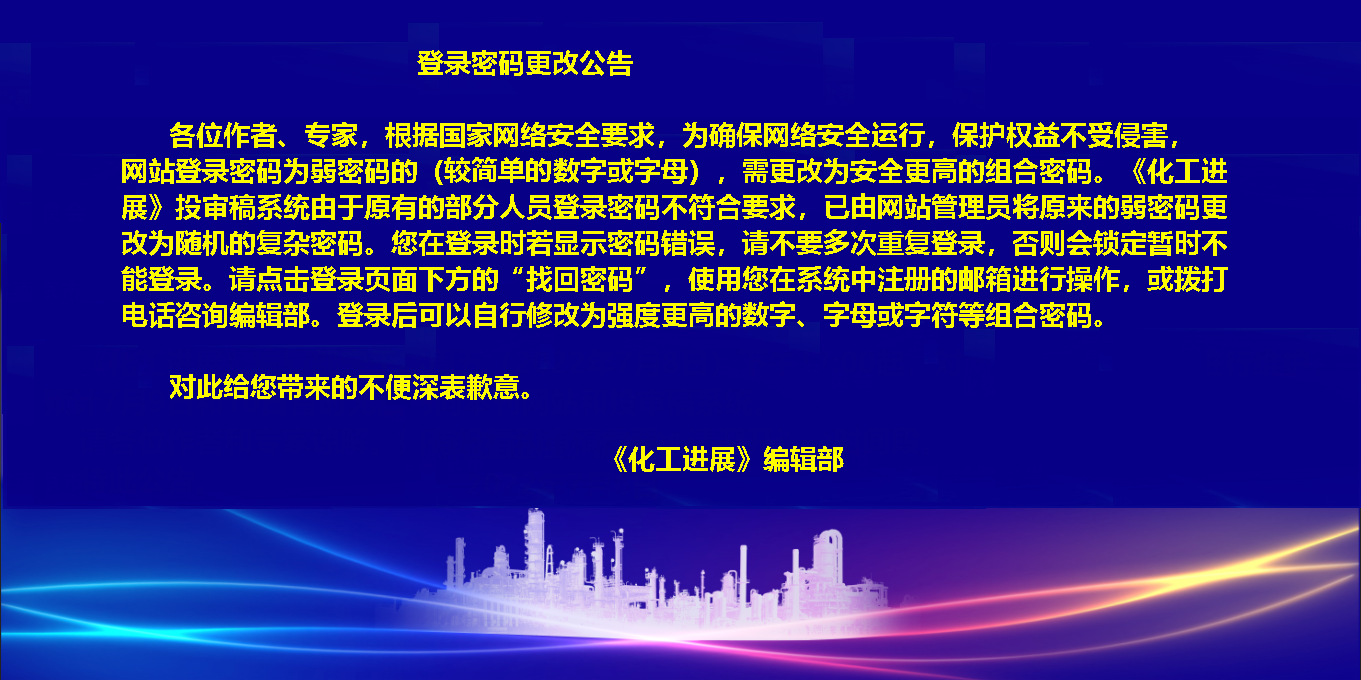 登录密码更改公告

各位作者、专家，根据国家网络安全要求，为确保网络安全运行，保护权益不受侵害，网站登录密码为弱密码的（较简单的数字或字母），需更改为安全更高的组合密码。《化工进展》投审稿系统由于原有的部分人员登录密码不符合要求，已由网站管理员将原来的弱密码更改为随机的复杂密码。您在登录时若显示密码错误，请不要多次重复登录，否则会锁定暂时不能登录。请点击登录页面下方的“找回密码”，使用您在系统中注册的邮箱进行操作，或拨打电话咨询编辑部。登录后可以自行修改为强度更高的数字、字母或字符等组合密码。

对此给您带来的不便深表歉意。

《化工进展》编辑部